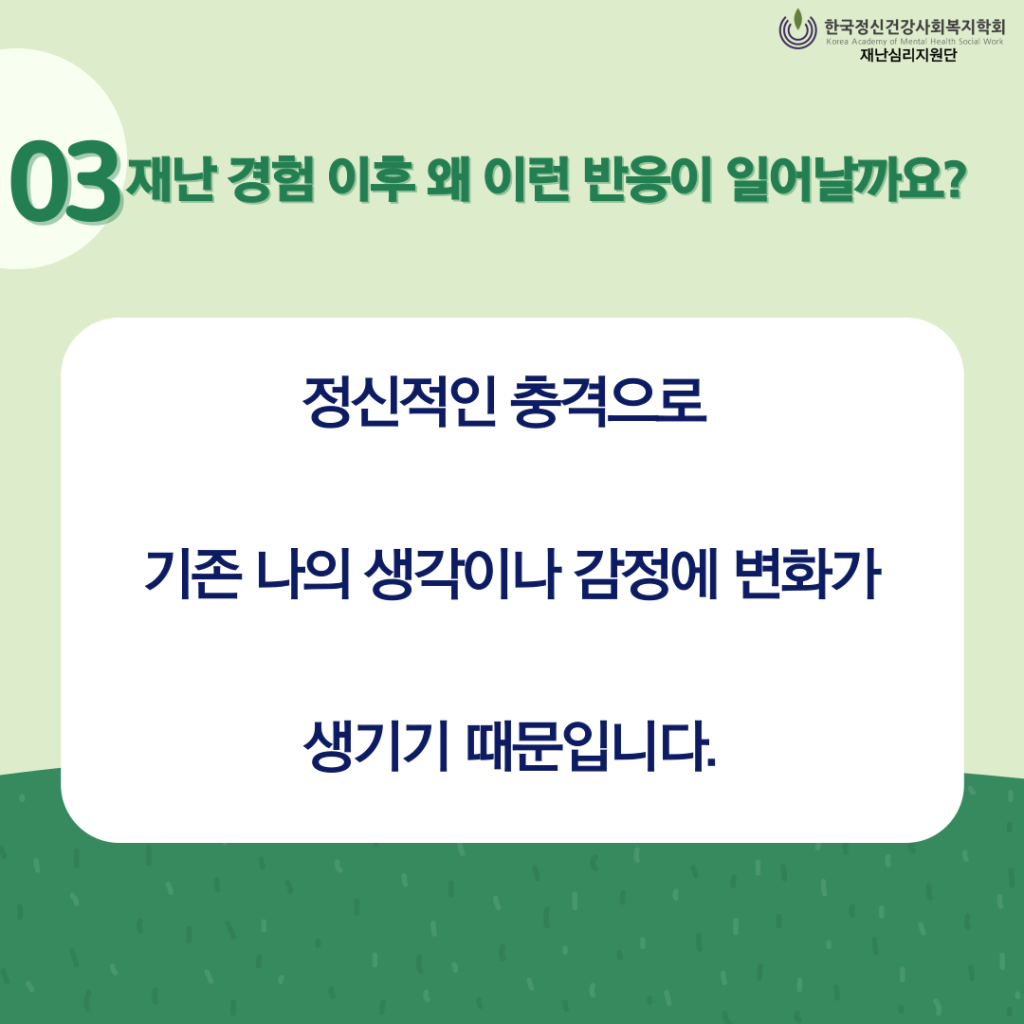 한국정신건강사회복지학회
Korea Academy of Mental Health Social Work
재난심리지원단

03 재난 경험 이후 왜 이런 반응이 일어날까요?

정신적인 충격으로

기존 나의 생각이나 감정에 변화가

생기기 때문입니다.